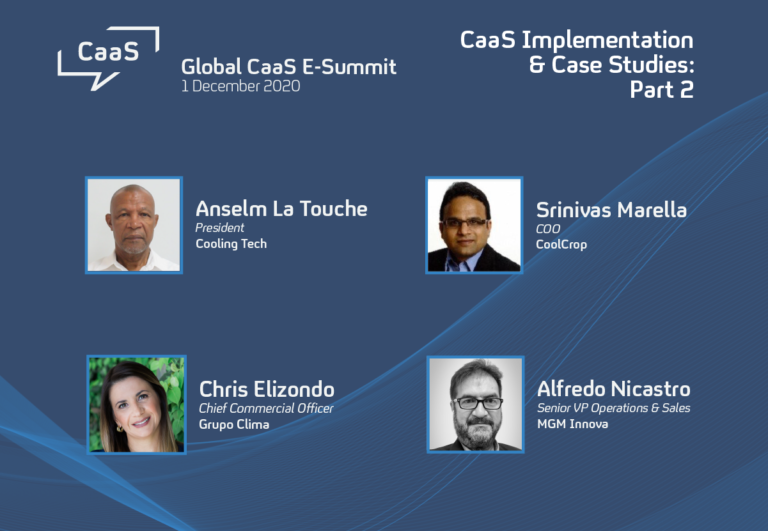 CaaS

Global CaaS E-Summit
1 December 2020

CaaS Implementation & Case Studies: Part 2

Anselm La Touche
President
Cooling Tech

Srinivas Marella
COO
CoolCrop

Chris Elizondo
Chief Commercial Officer
Grupo Clima

Alfredo Nicastro
Senior VP Operations & Sales
MGM Innova